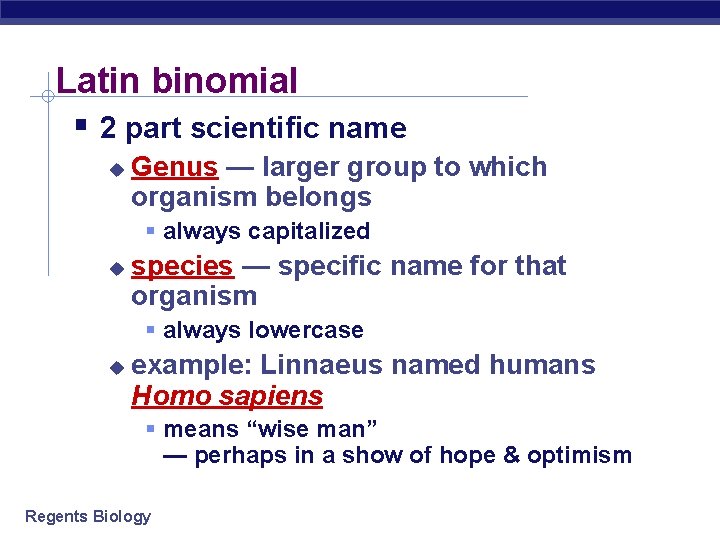 Latin binomial

2 part scientific name

Genus — larger group to which organism belongs

always capitalized

species — specific name for that organism

always lowercase

example: Linnaeus named humans Homo sapiens

means “wise man”
— perhaps in a show of hope & optimism

Regents Biology